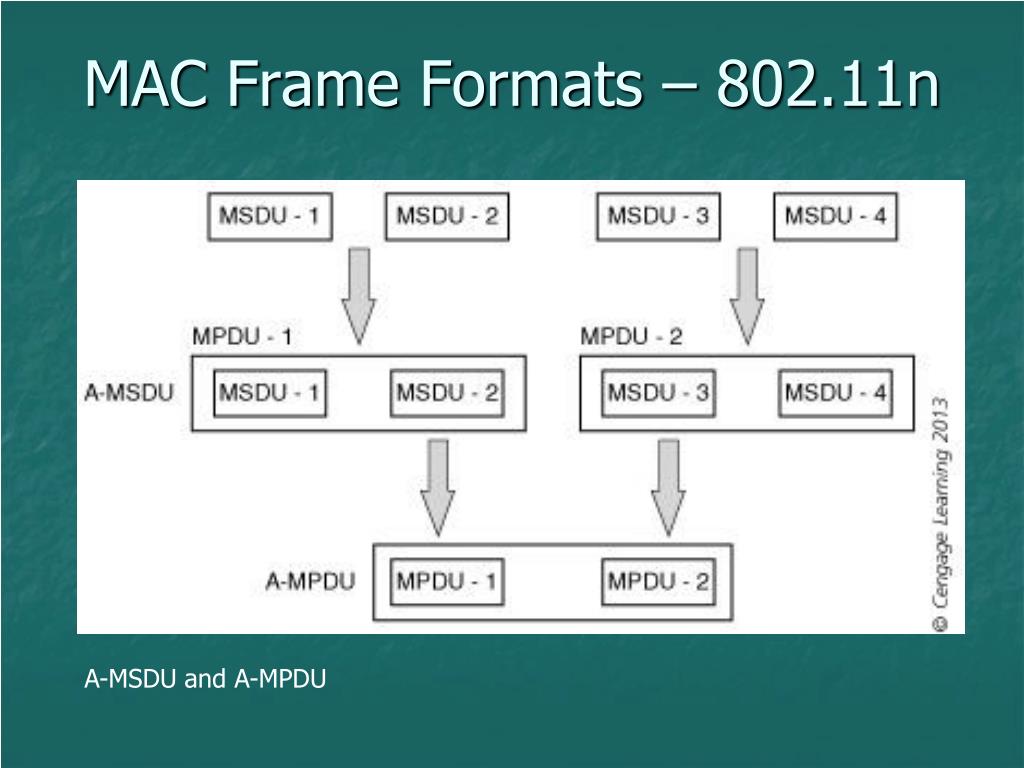 MAC Frame Formats – 802.11n

MSDU - 1
MSDU - 2
MSDU - 3
MSDU - 4

MPDU - 1
MPDU - 2

A-MSDU
MSDU - 1
MSDU - 2
MSDU - 3
MSDU - 4

A-MPDU
MPDU - 1
MPDU - 2

© Cengage Learning 2013

A-MSDU and A-MPDU